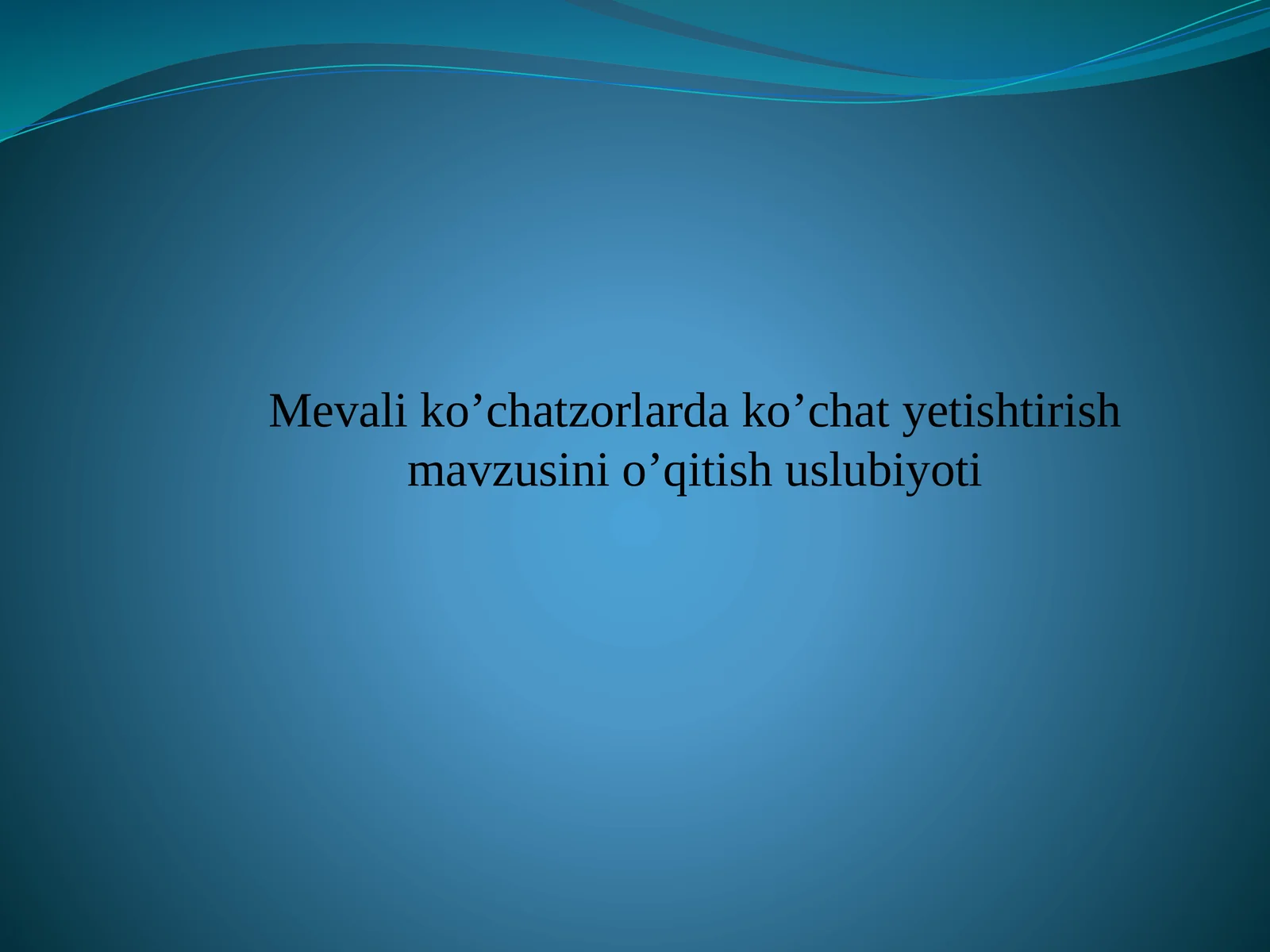 Mevali ko’chatzorlarda ko’chat yetishtirish mavzusini o’qitish uslubiyoti